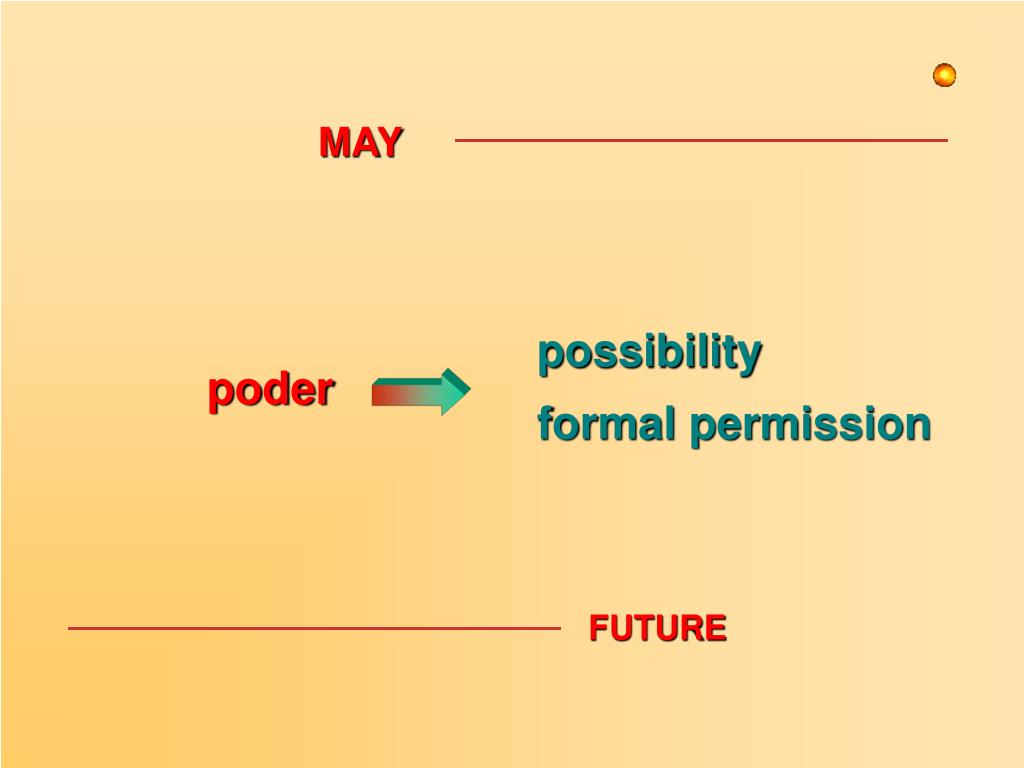 MAY

poder

possibility

formal permission

FUTURE